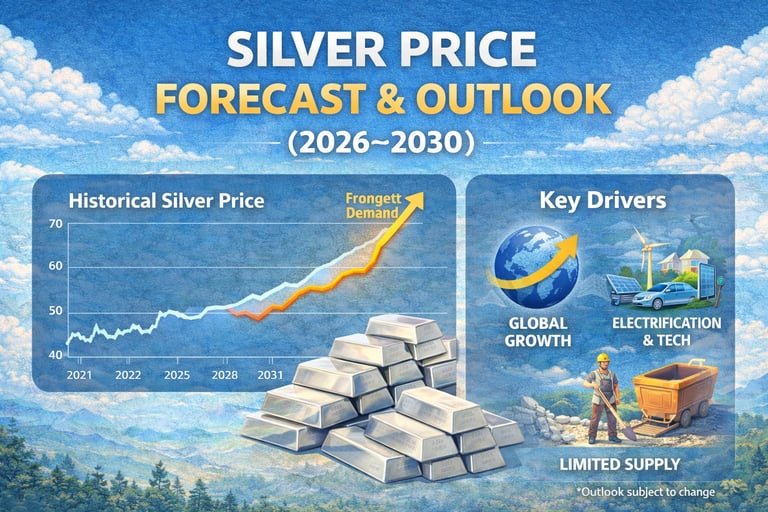 SILVER PRICE
FORECAST & OUTLOOK
(2026~2030)

Historical Silver Price

Frongett Demand

70
60
50
40

2021 2022 2025 2028 2031

Key Drivers

GLOBAL GROWTH

ELECTRIFICATION & TECH

LIMITED SUPPLY

*Outlook subject to change